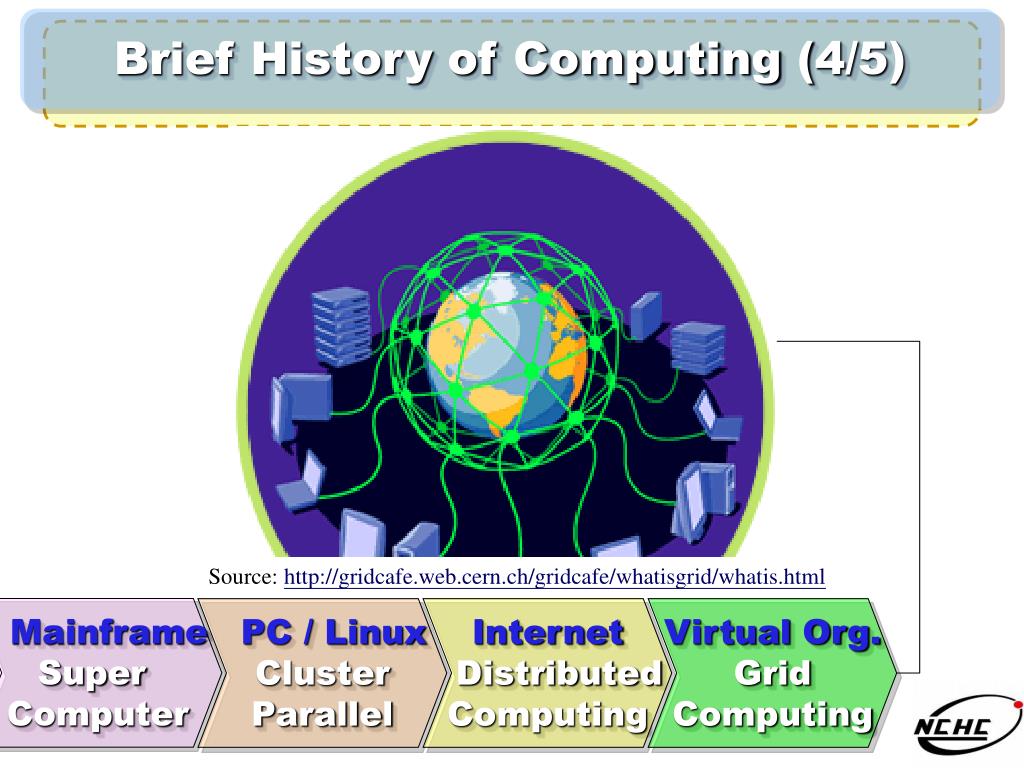 Brief History of Computing (4/5)

Source: http://gridcafe.web.cern.ch/gridcafe/whatisgrid/whatis.html

Mainframe
Super
Computer

PC / Linux
Cluster
Parallel

Internet
Distributed
Computing

Virtual Org.
Grid
Computing

NCHC